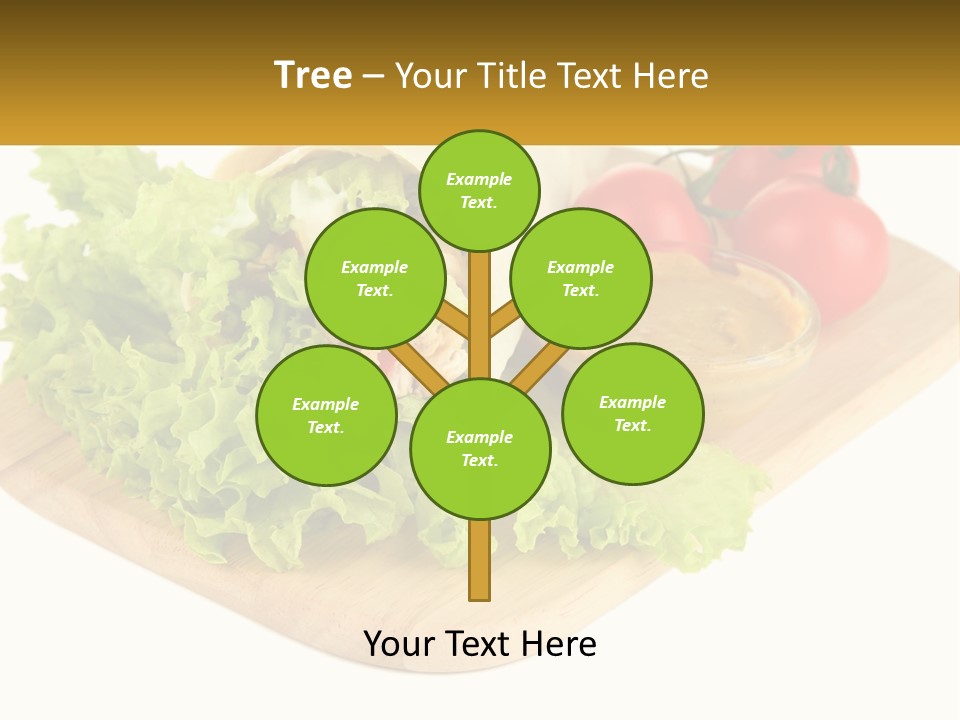 Tree – Your Title Text Here

Example Text.

Example Text.

Example Text.

Example Text.

Example Text.

Example Text.

Your Text Here